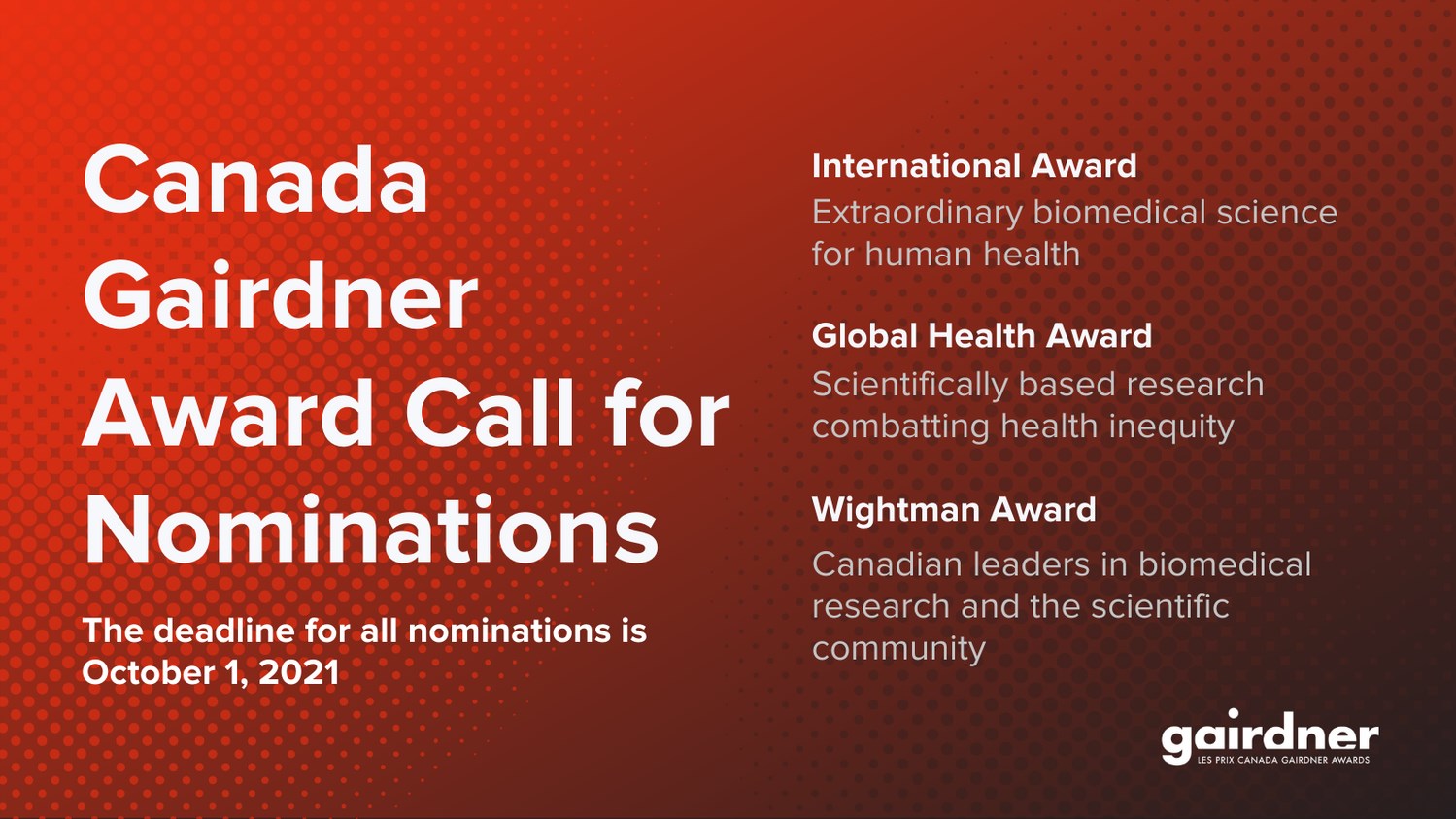 Canada Gairdner Award Call for Nominations

The deadline for all nominations is October 1, 2021

International Award
Extraordinary biomedical science for human health

Global Health Award
Scientifically based research combatting health inequity

Wightman Award
Canadian leaders in biomedical research and the scientific community

gairdner
LES PRIX CANADA GAIRDNER AWARDS